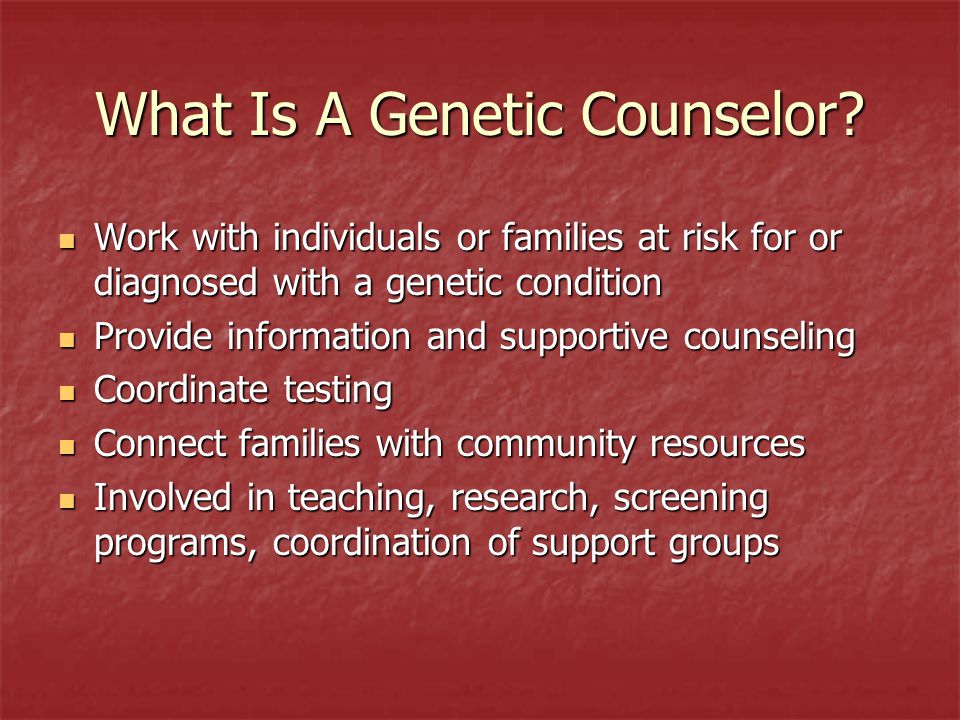 What Is A Genetic Counselor?

- Work with individuals or families at risk for or diagnosed with a genetic condition
- Provide information and supportive counseling
- Coordinate testing
- Connect families with community resources
- Involved in teaching, research, screening programs, coordination of support groups